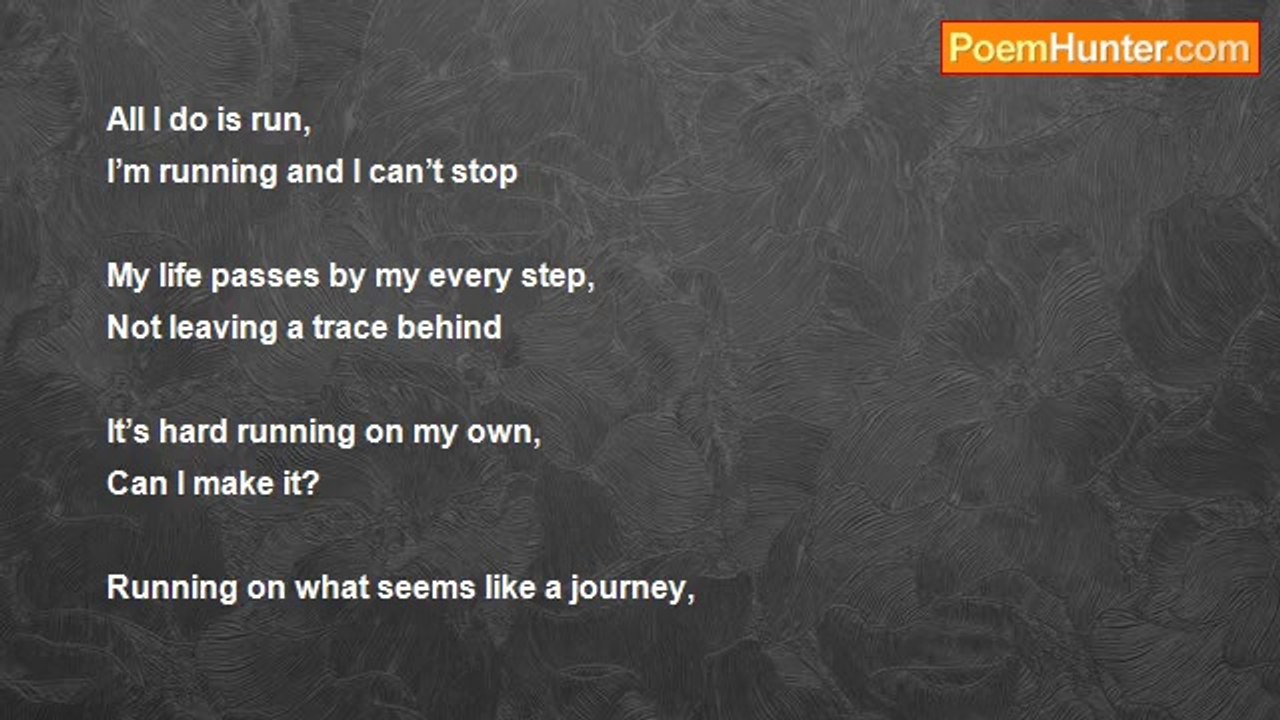 PoemHunter.com

All I do is run,
I’m running and I can’t stop

My life passes by my every step,
Not leaving a trace behind

It’s hard running on my own,
Can I make it?

Running on what seems like a journey,